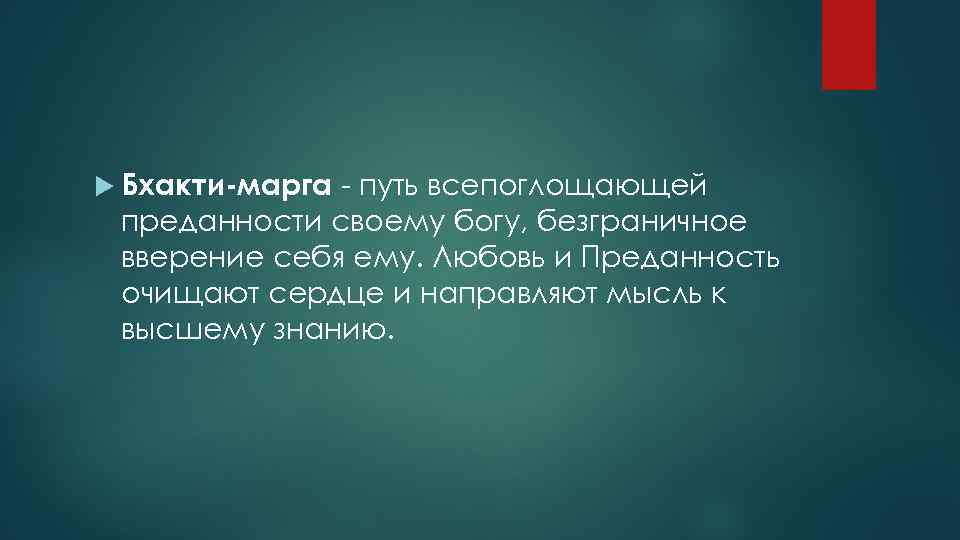 Бхакти-марга - путь всепоглощающей преданности своему богу, безграничное вверение себя ему. Любовь и Преданность очищают сердце и направляют мысль к высшему знанию.